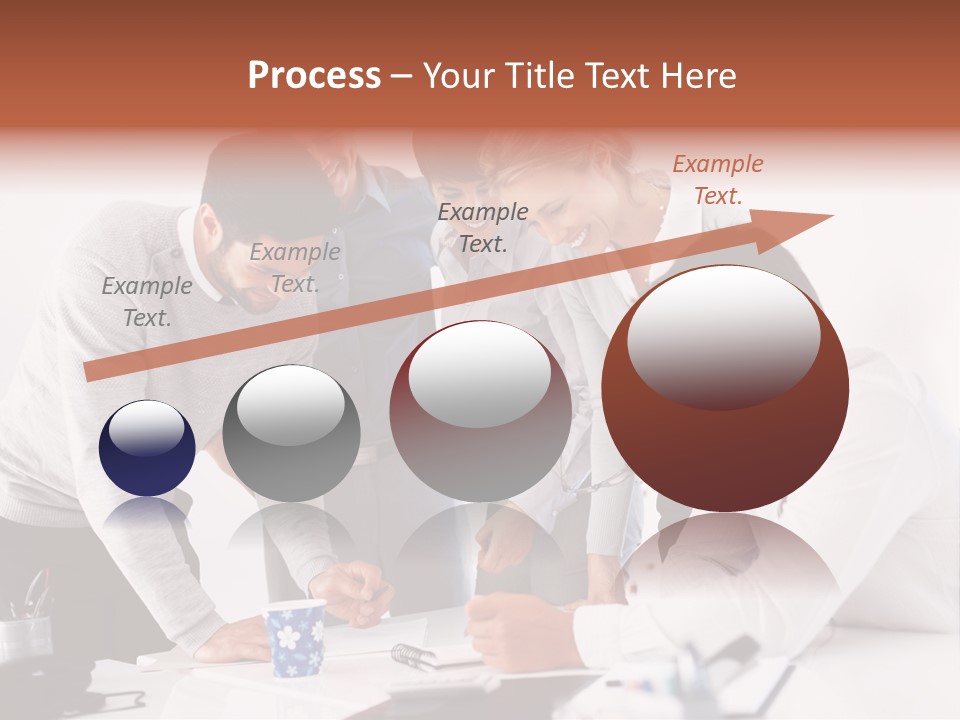 Process – Your Title Text Here

Example Text.

Example Text.

Example Text.

Example Text.